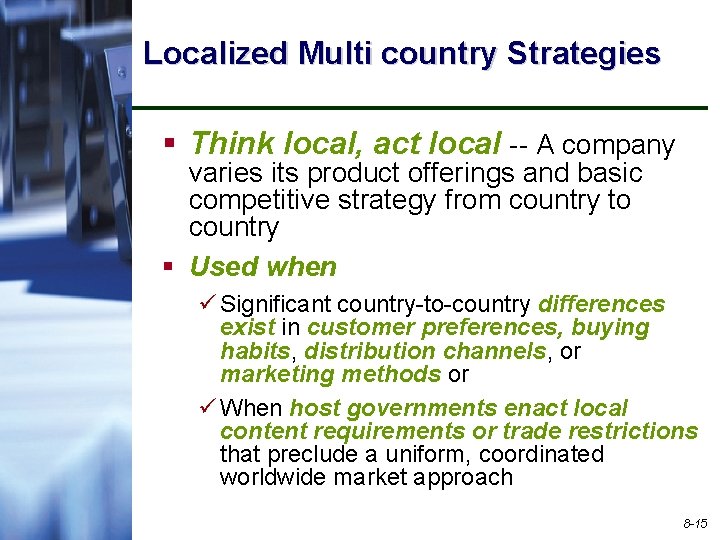 Localized Multi country Strategies

▪ Think local, act local -- A company varies its product offerings and basic competitive strategy from country to country

▪ Used when

✓ Significant country-to-country differences exist in customer preferences, buying habits, distribution channels, or marketing methods or

✓ When host governments enact local content requirements or trade restrictions that preclude a uniform, coordinated worldwide market approach

8-15